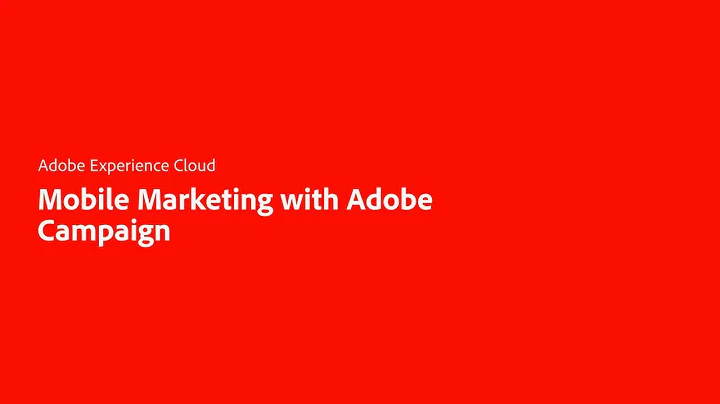 Adobe Experience Cloud

Mobile Marketing with Adobe Campaign